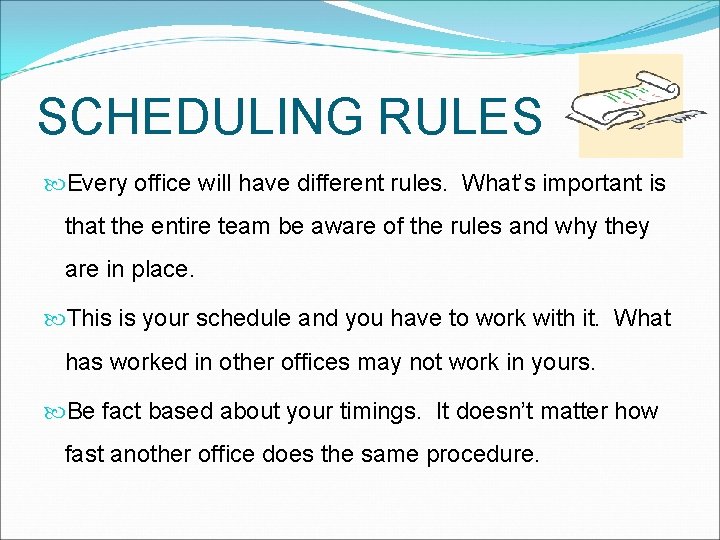 SCHEDULING RULES

Every office will have different rules. What's important is that the entire team be aware of the rules and why they are in place.

This is your schedule and you have to work with it. What has worked in other offices may not work in yours.

Be fact based about your timings. It doesn't matter how fast another office does the same procedure.